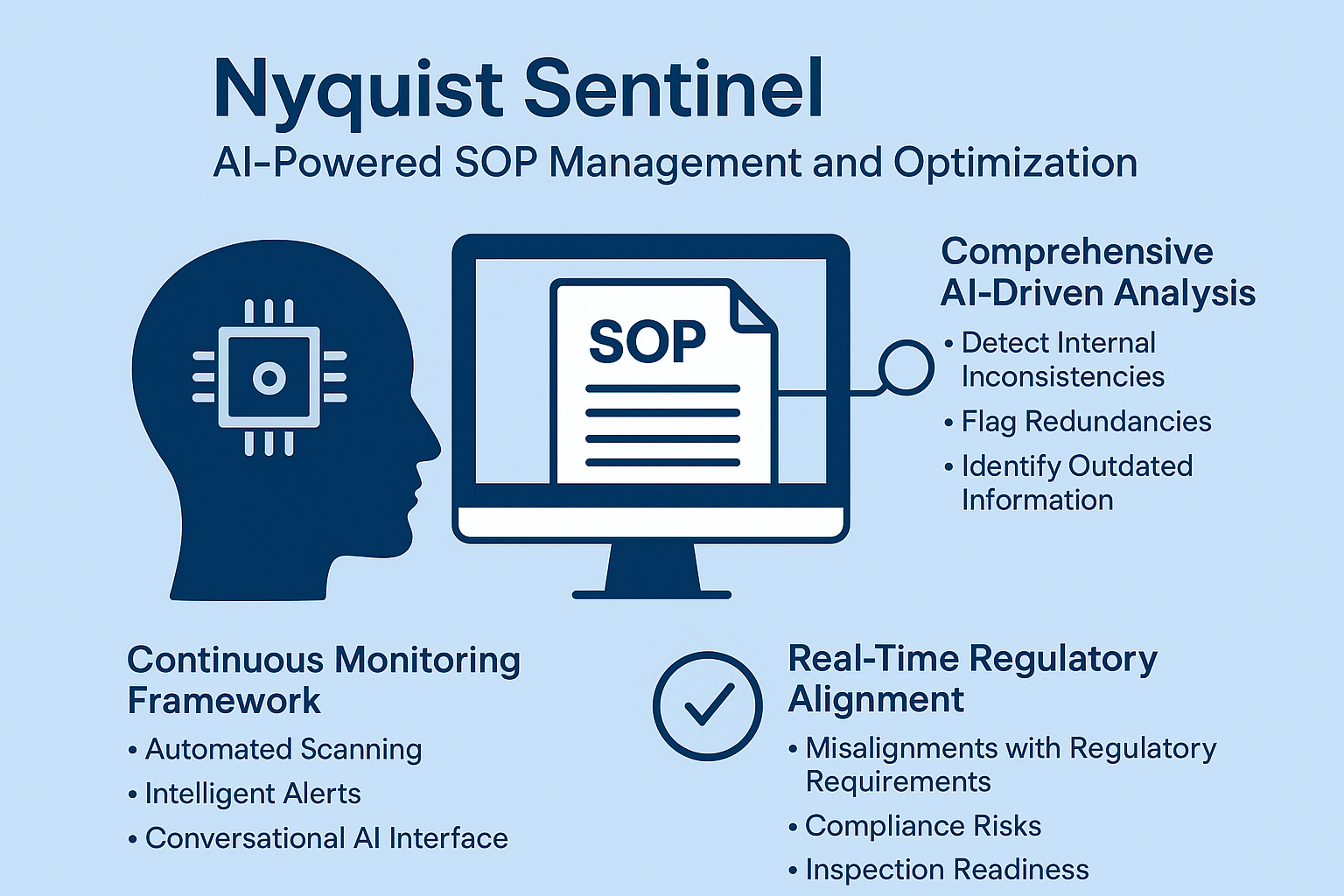 Nyquist Sentinel
AI-Powered SOP Management and Optimization

SOP

Comprehensive AI-Driven Analysis
• Detect Internal Inconsistencies
• Flag Redundancies
• Identify Outdated Information

Continuous Monitoring Framework
• Automated Scanning
• Intelligent Alerts
• Conversational AI Interface

Real-Time Regulatory Alignment
• Misalignments with Regulatory Requirements
• Compliance Risks
• Inspection Readiness